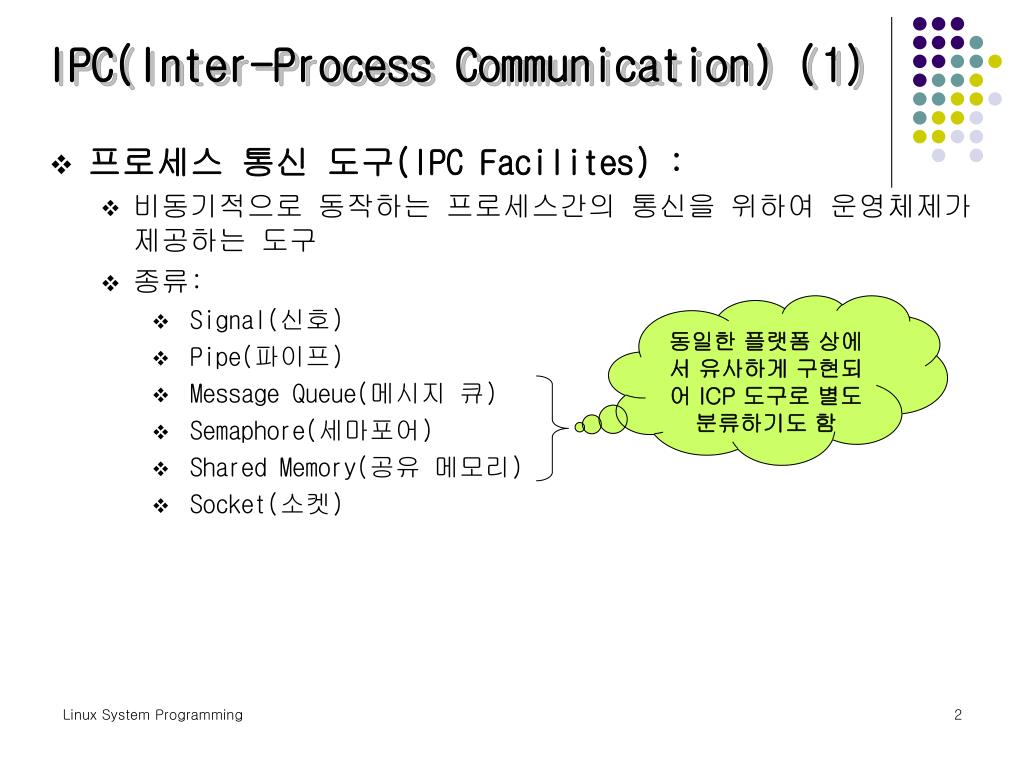 IPC(Inter-Process Communication) (1)

❖ 프로세스 통신 도구(IPC Facilites) :

❖ 비동기적으로 동작하는 프로세스간의 통신을 위하여 운영체제가 제공하는 도구

❖ 종류:

❖ Signal(신호)

❖ Pipe(파이프)

❖ Message Queue(메시지 큐)

❖ Semaphore(세마포어)

❖ Shared Memory(공유 메모리)

❖ Socket(소켓)

동일한 플랫폼 상에서 유사하게 구현되어 ICP 도구로 별도 분류하기도 함

Linux System Programming

2